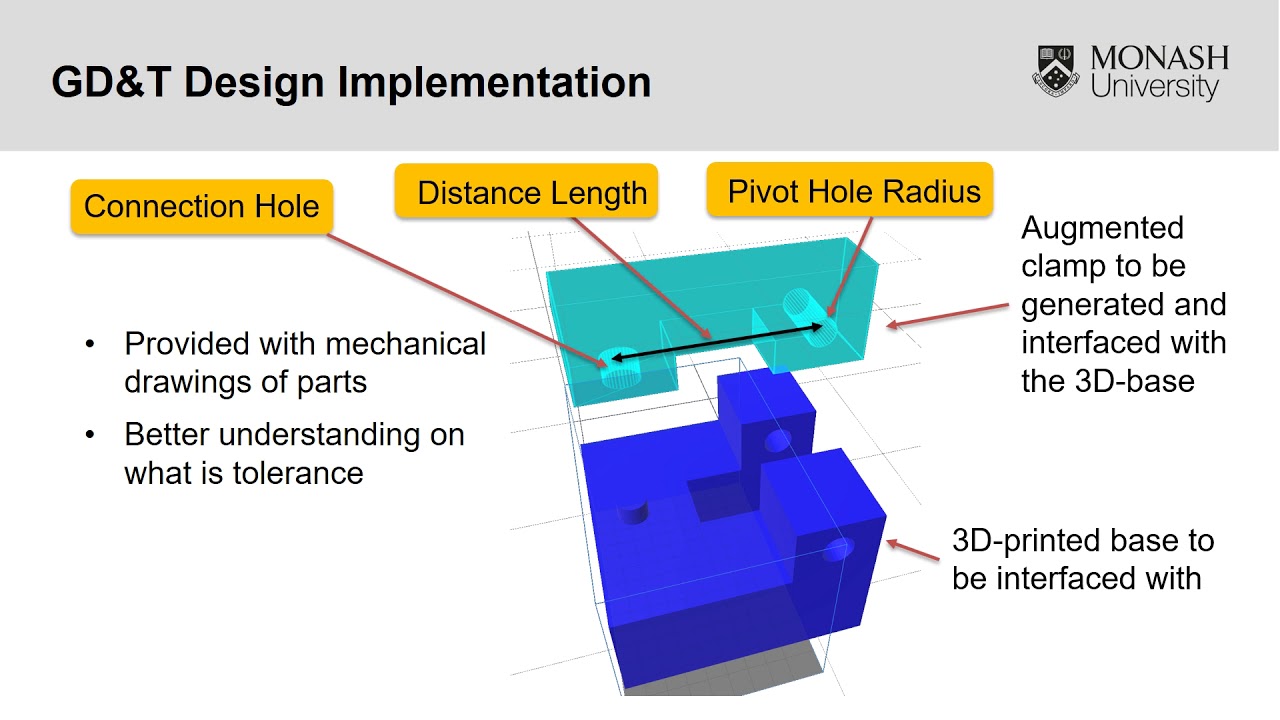 GD&T Design Implementation

MONASH University

Connection Hole

Distance Length

Pivot Hole Radius

Augmented clamp to be generated and interfaced with the 3D-base

• Provided with mechanical drawings of parts
• Better understanding on what is tolerance

3D-printed base to be interfaced with